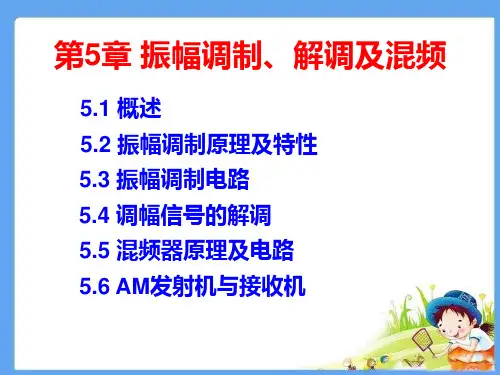 第5章 振幅调制、解调及混频

5.1 概述
5.2 振幅调制原理及特性
5.3 振幅调制电路
5.4 调幅信号的解调
5.5 混频器原理及电路
5.6 AM发射机与接收机